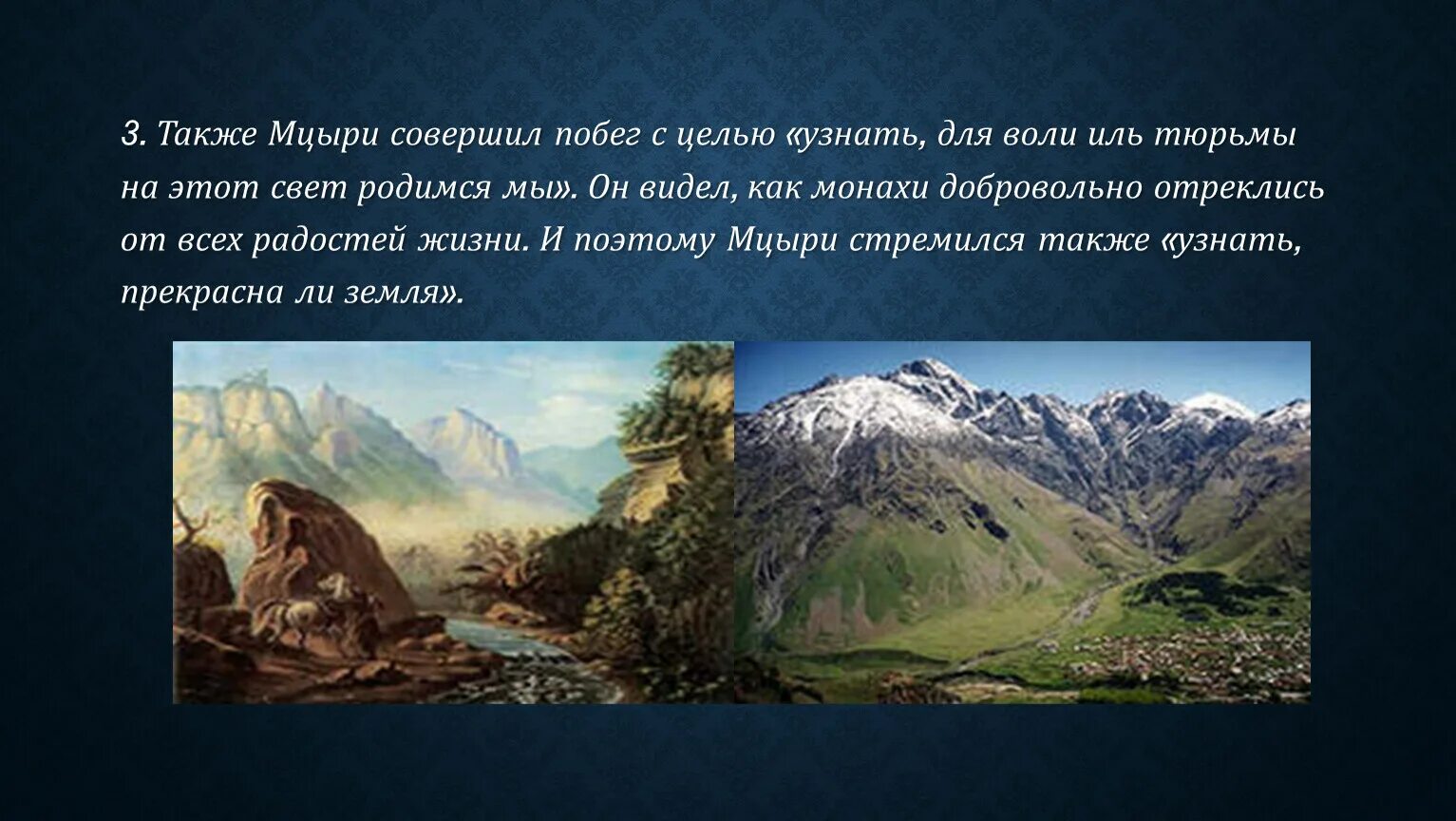 3. Также Мцыри совершил побег с целью «узнать, для воли иль тюрьмы на этот свет родимся мы». Он видел, как монахи добровольно отреклись от всех радостей жизни. И поэтому Мцыри стремился также «узнать, прекрасна ли земля».